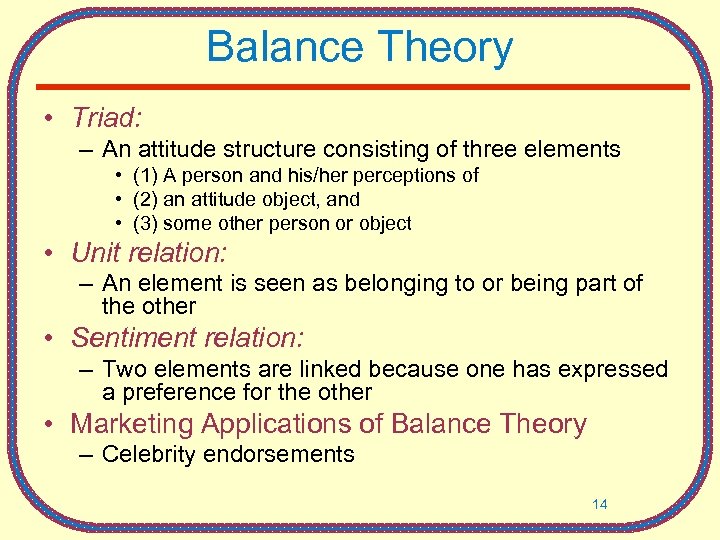 Balance Theory

• Triad:
– An attitude structure consisting of three elements
• (1) A person and his/her perceptions of
• (2) an attitude object, and
• (3) some other person or object

• Unit relation:
– An element is seen as belonging to or being part of the other

• Sentiment relation:
– Two elements are linked because one has expressed a preference for the other

• Marketing Applications of Balance Theory
– Celebrity endorsements

14